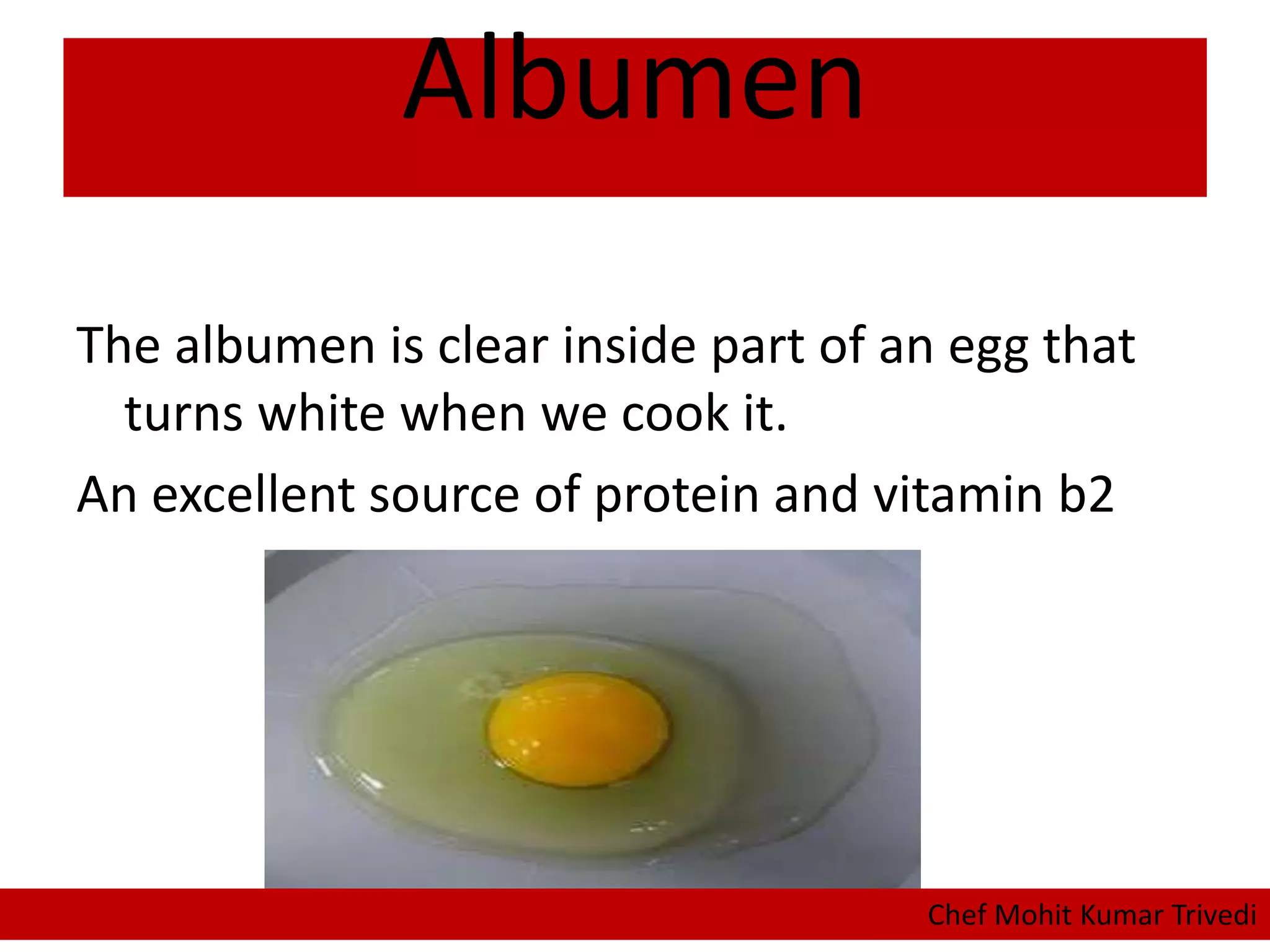 Albumen

The albumen is clear inside part of an egg that turns white when we cook it.

An excellent source of protein and vitamin b2

Chef Mohit Kumar Trivedi